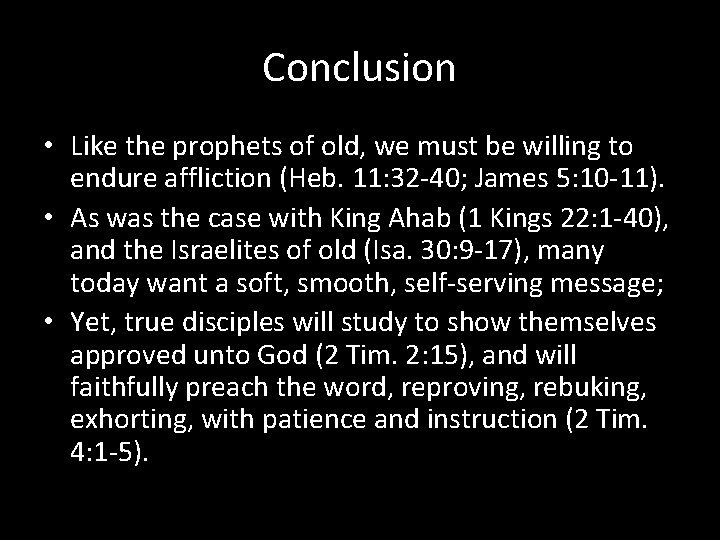 Conclusion

• Like the prophets of old, we must be willing to endure affliction (Heb. 11:32-40; James 5:10-11).

• As was the case with King Ahab (1 Kings 22:1-40), and the Israelites of old (Isa. 30:9-17), many today want a soft, smooth, self-serving message;

• Yet, true disciples will study to show themselves approved unto God (2 Tim. 2:15), and will faithfully preach the word, reproving, rebuking, exhorting, with patience and instruction (2 Tim. 4:1-5).